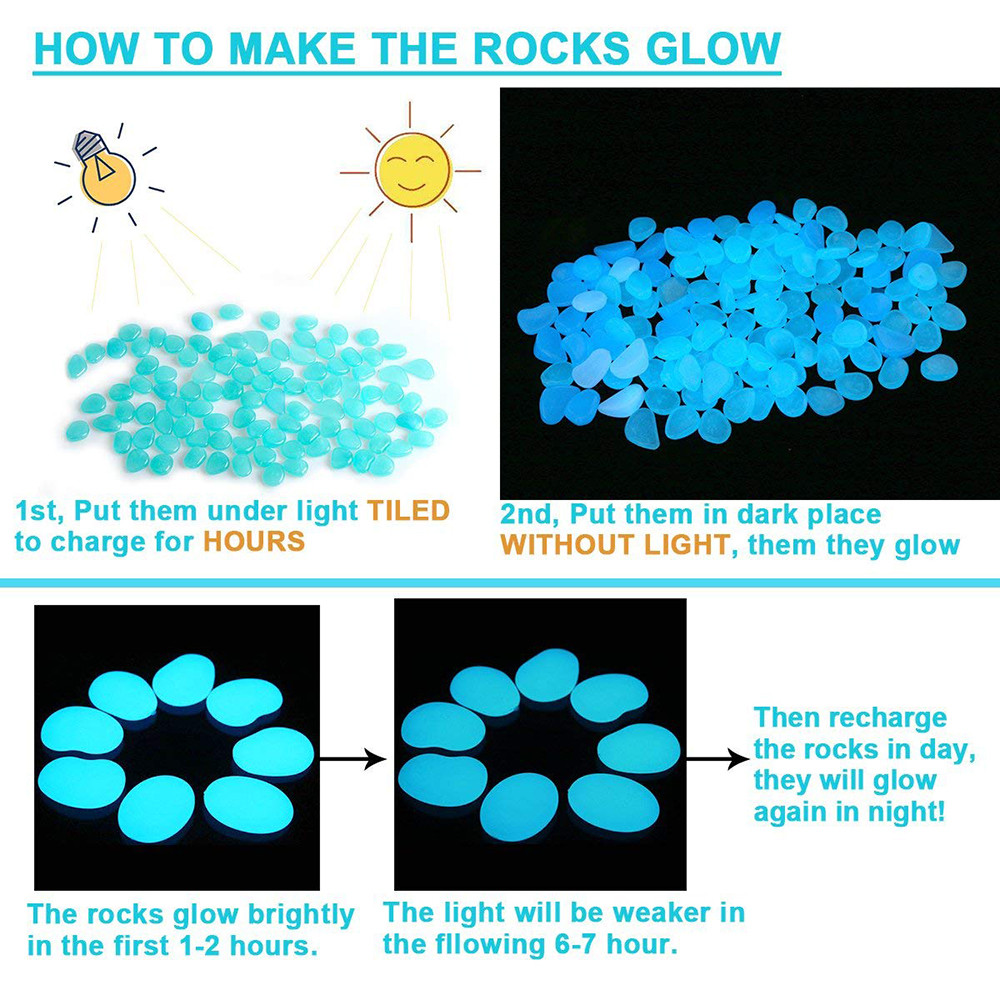 HOW TO MAKE THE ROCKS GLOW

1st, Put them under light TILED to charge for HOURS

2nd, Put them in dark place WITHOUT LIGHT, them they glow

The rocks glow brightly in the first 1-2 hours.

The light will be weaker in the fllowing 6-7 hour.

Then recharge the rocks in day, they will glow again in night!